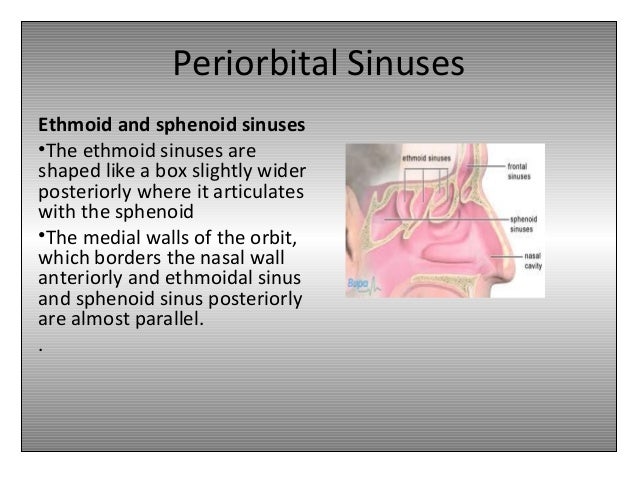 Periorbital Sinuses

**Ethmoid and sphenoid sinuses**

•The ethmoid sinuses are shaped like a box slightly wider posteriorly where it articulates with the sphenoid

•The medial walls of the orbit, which borders the nasal wall anteriorly and ethmoidal sinus and sphenoid sinus posteriorly are almost parallel.

.

ethmoid sinuses
frontal sinuses
sphenoid sinuses
nasal cavity
Bupa